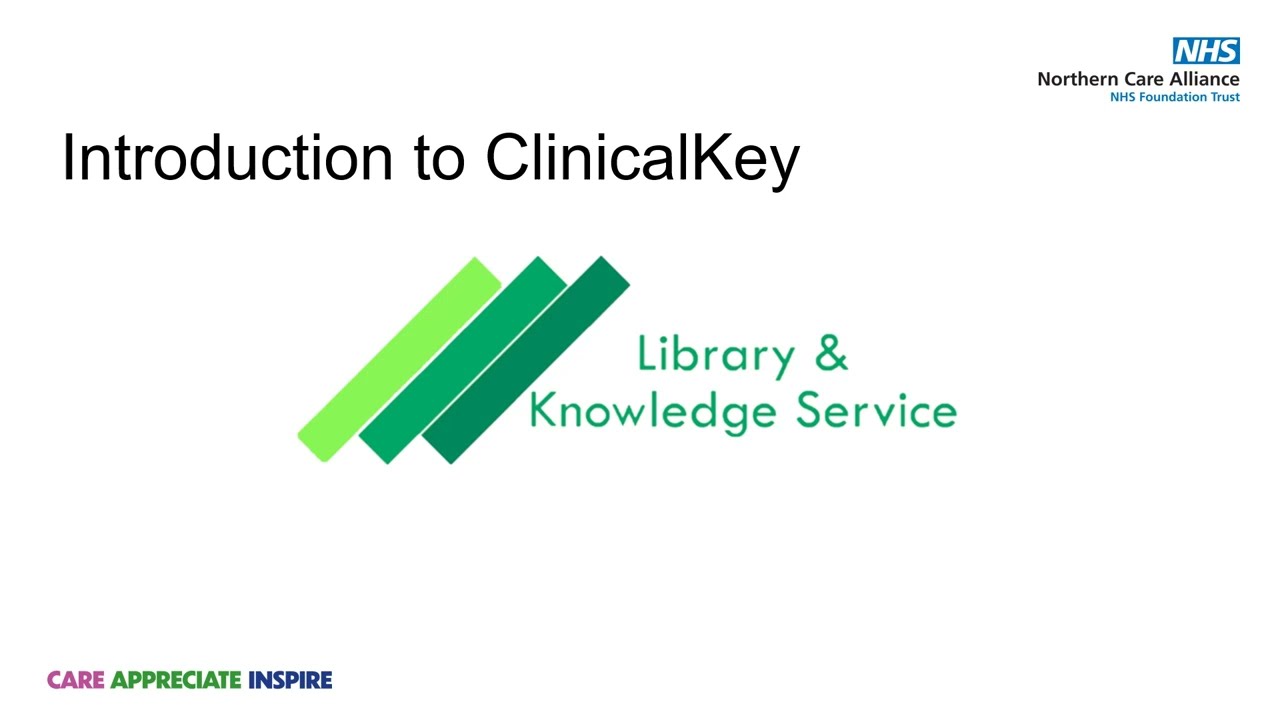 NHS
Northern Care Alliance
NHS Foundation Trust

Introduction to ClinicalKey

Library & Knowledge Service

CARE APPRECIATE INSPIRE